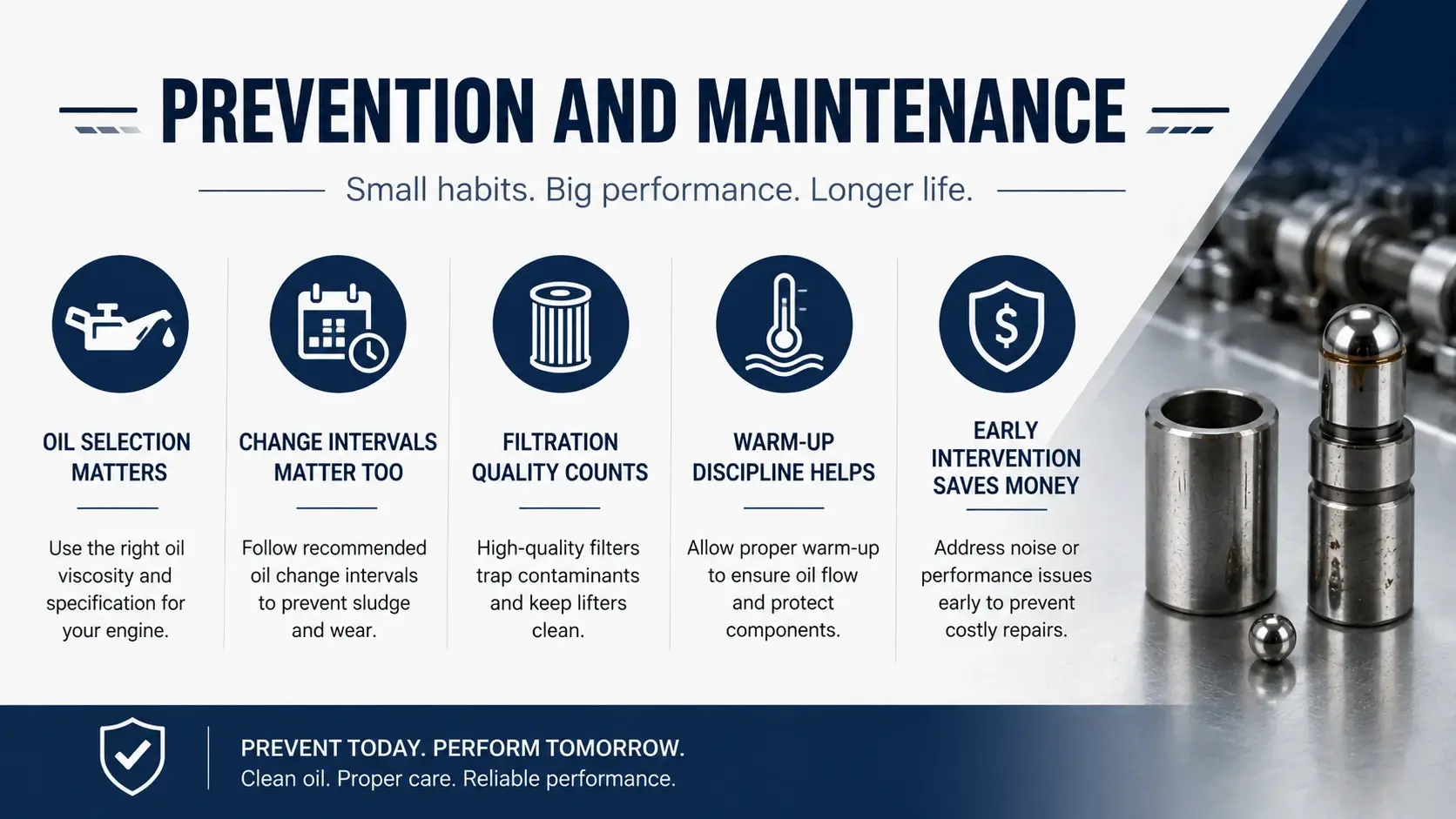 PREVENTION AND MAINTENANCE

Small habits. Big performance. Longer life.

OIL SELECTION MATTERS

Use the right oil viscosity and specification for your engine.

CHANGE INTERVALS MATTER TOO

Follow recommended oil change intervals to prevent sludge and wear.

FILTRATION QUALITY COUNTS

High-quality filters trap contaminants and keep lifters clean.

WARM-UP DISCIPLINE HELPS

Allow proper warm-up to ensure oil flow and protect components.

EARLY INTERVENTION SAVES MONEY

Address noise or performance issues early to prevent costly repairs.

PREVENT TODAY. PERFORM TOMORROW.
Clean oil. Proper care. Reliable performance.